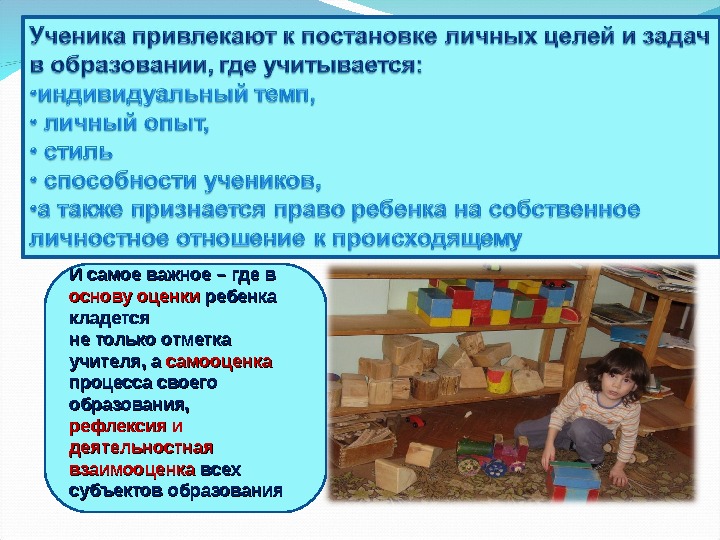 Ученика привлекают к постановке личных целей и задач в образовании, где учитывается:
•индивидуальный темп,
• личный опыт,
• стиль
• способности учеников,
•а также признается право ребенка на собственное личностное отношение к происходящему

И самое важное – где в основу оценки ребенка кладется не только отметка учителя, а самооценка процесса своего образования, рефлексия и деятельностная взаимооценка всех субъектов образования